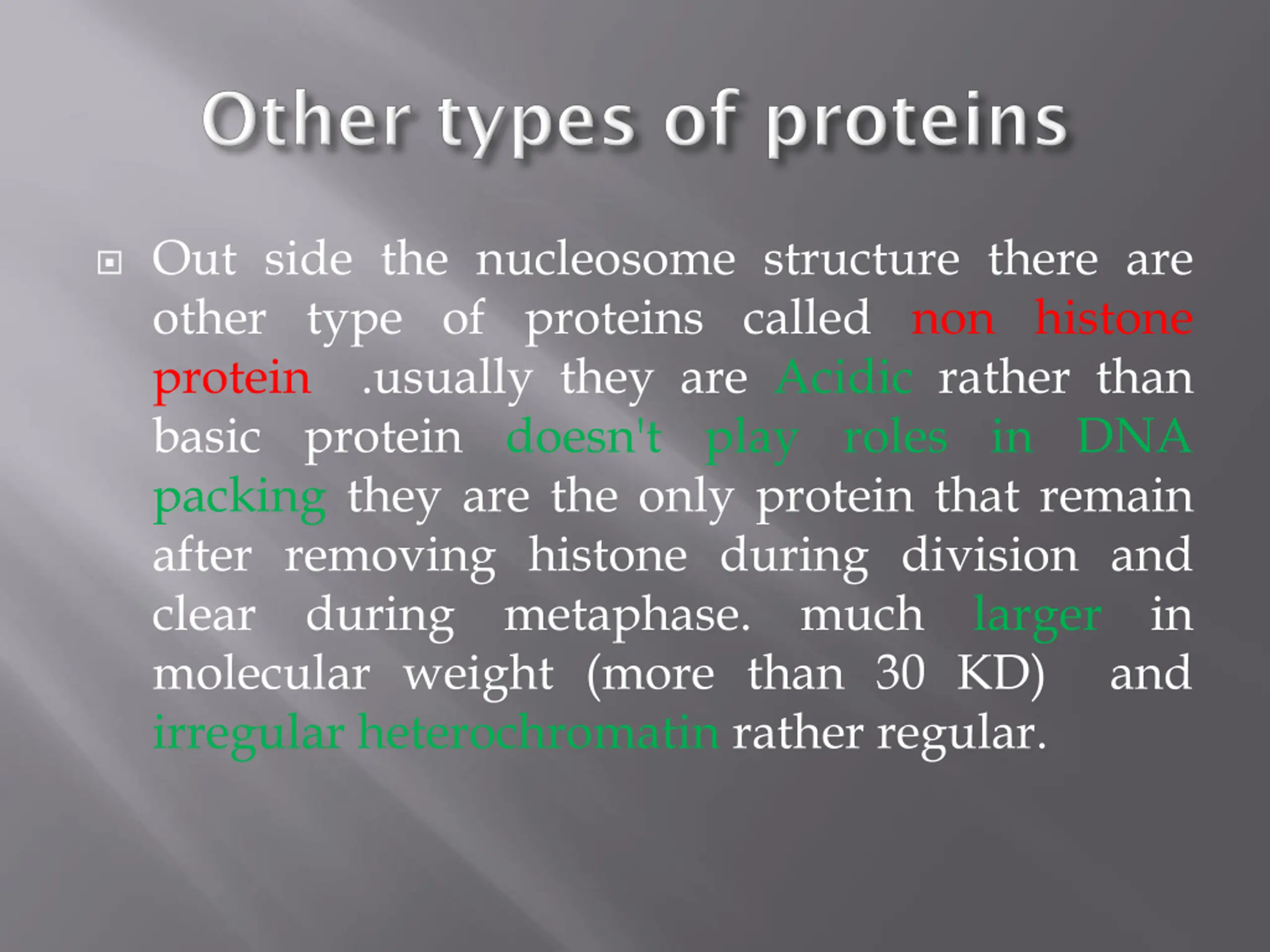 Other types of proteins

Out side the nucleosome structure there are other type of proteins called non histone protein .usually they are Acidic rather than basic protein doesn't play roles in DNA packing they are the only protein that remain after removing histone during division and clear during metaphase. much larger in molecular weight (more than 30 KD) and irregular heterochromatin rather regular.